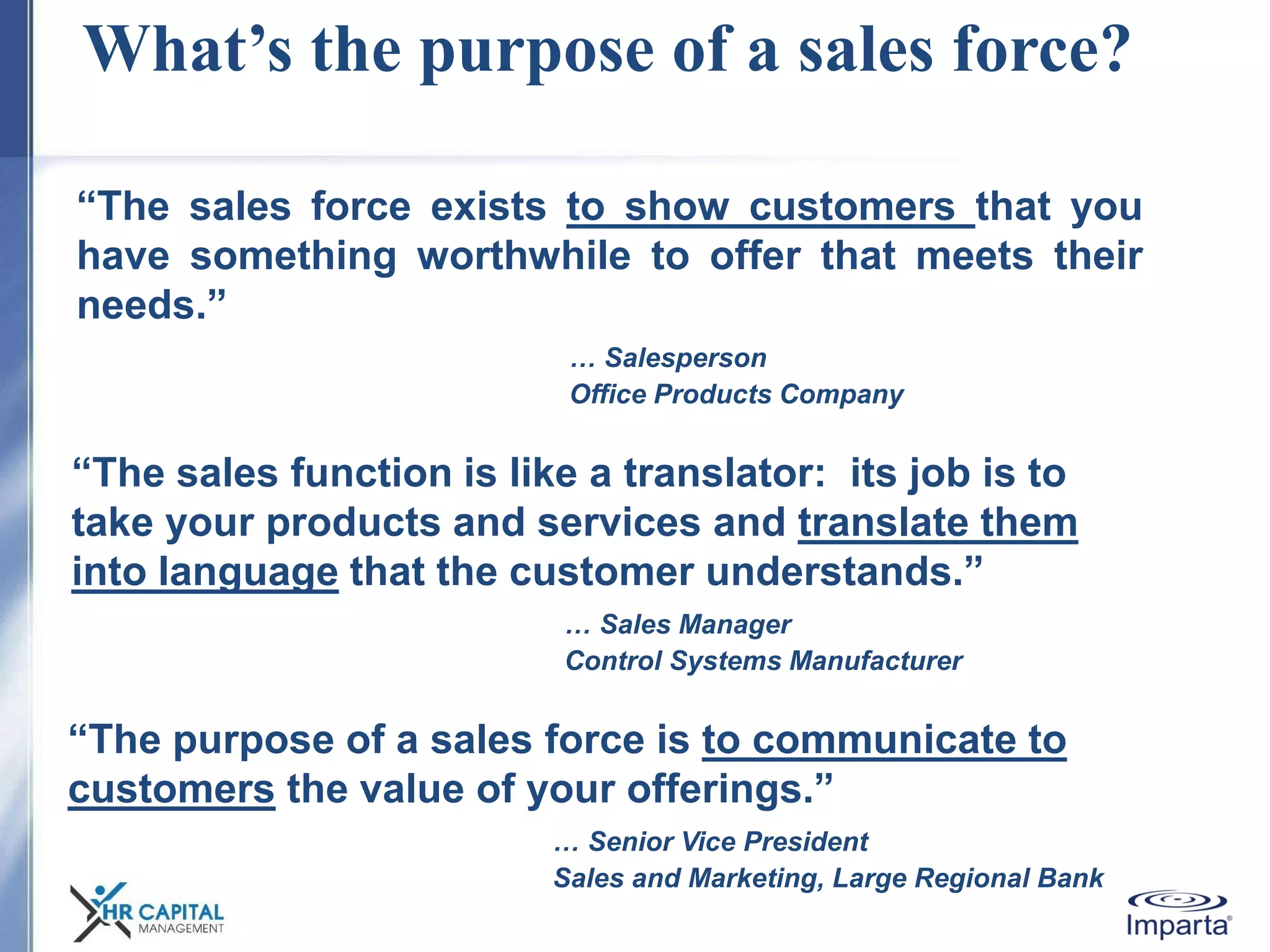 What’s the purpose of a sales force?

“The sales force exists to show customers that you have something worthwhile to offer that meets their needs.”

… Salesperson
Office Products Company

“The sales function is like a translator: its job is to take your products and services and translate them into language that the customer understands.”

… Sales Manager
Control Systems Manufacturer

“The purpose of a sales force is to communicate to customers the value of your offerings.”

… Senior Vice President
Sales and Marketing, Large Regional Bank

HR CAPITAL MANAGEMENT

Imparta®